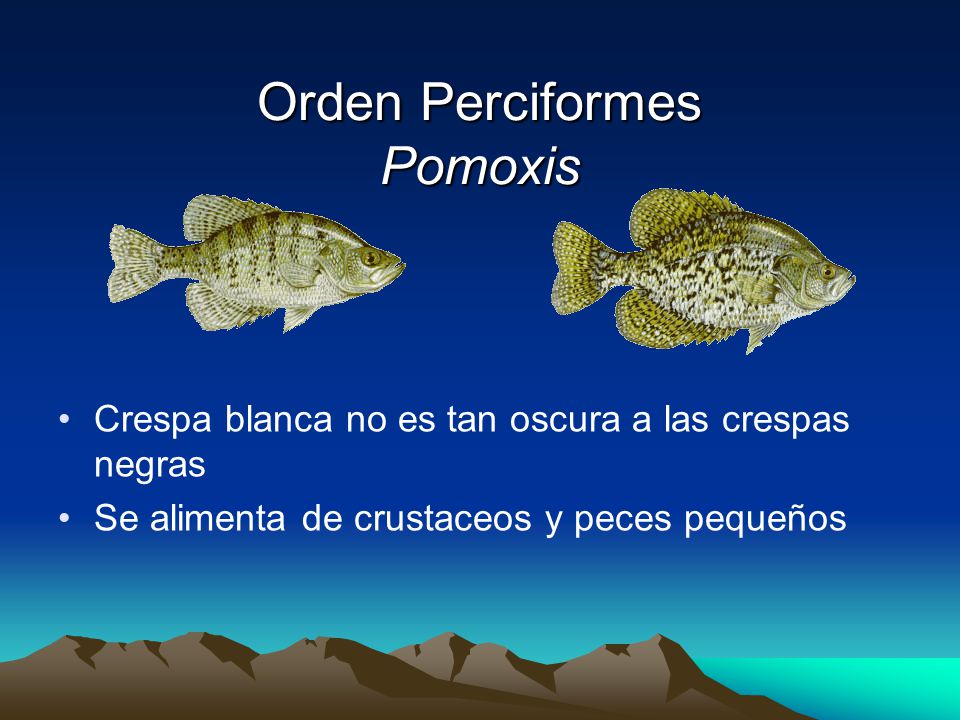 Orden Perciformes
Pomoxis

• Crespa blanca no es tan oscura a las crespas negras
• Se alimenta de crustaceos y peces pequeños